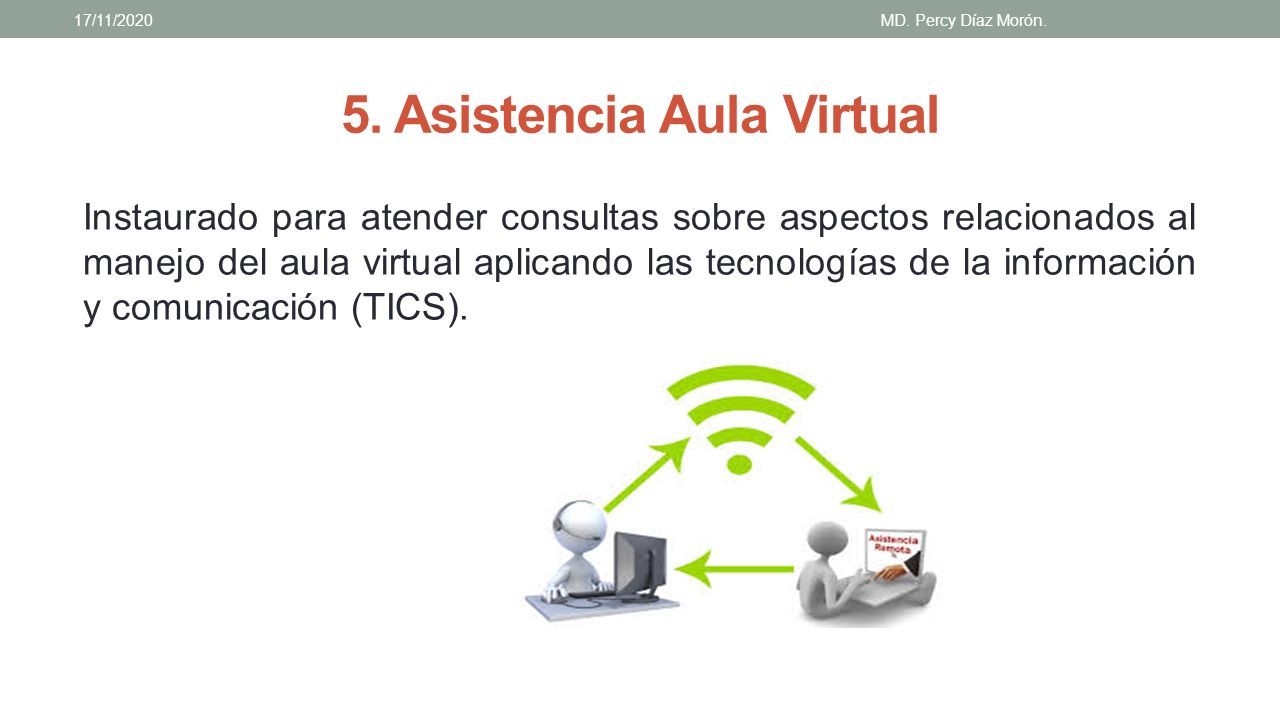 17/11/2020

MD. Percy Díaz Morón.

5. Asistencia Aula Virtual

Instaurado para atender consultas sobre aspectos relacionados al manejo del aula virtual aplicando las tecnologías de la información y comunicación (TICS).

Asistencia Remota